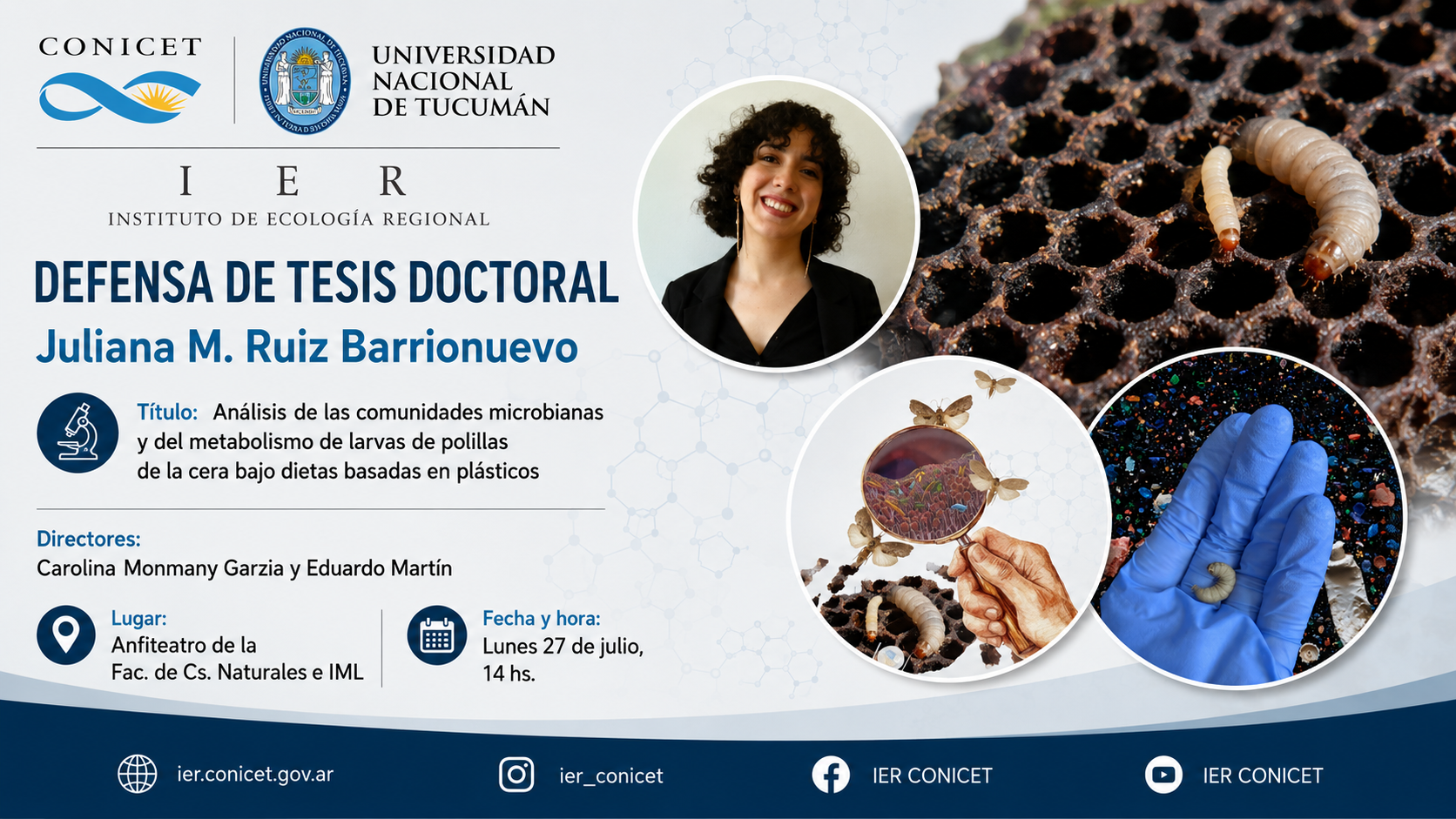 CONICET

UNIVERSIDAD NACIONAL DE TUCUMÁN

I E R
INSTITUTO DE ECOLOGÍA REGIONAL

DEFENSA DE TESIS DOCTORAL
Juliana M. Ruiz Barrionuevo

Título: Análisis de las comunidades microbianas y del metabolismo de larvas de polillas de la cera bajo dietas basadas en plásticos

Directores:
Carolina Monmany Garzia y Eduardo Martín

Lugar:
Anfiteatro de la Fac. de Cs. Naturales e IML

Fecha y hora:
Lunes 27 de julio, 14 hs.

ier.conicet.gov.ar
ier_conicet
IER CONICET
IER CONICET